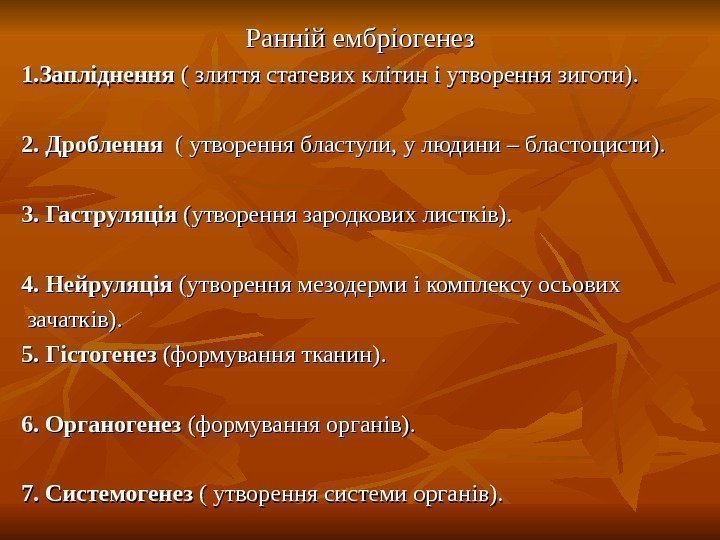 Ранній ембріогенез

1.Запліднення ( злиття статевих клітин і утворення зиготи).

2. Дроблення ( утворення бластули, у людини – бластоцисти).

3. Гаструляція (утворення зародкових листків).

4. Нейруляція (утворення мезодерми і комплексу осьових зачатків).

5. Гістогенез (формування тканин).

6. Органогенез (формування органів).

7. Системогенез ( утворення системи органів).